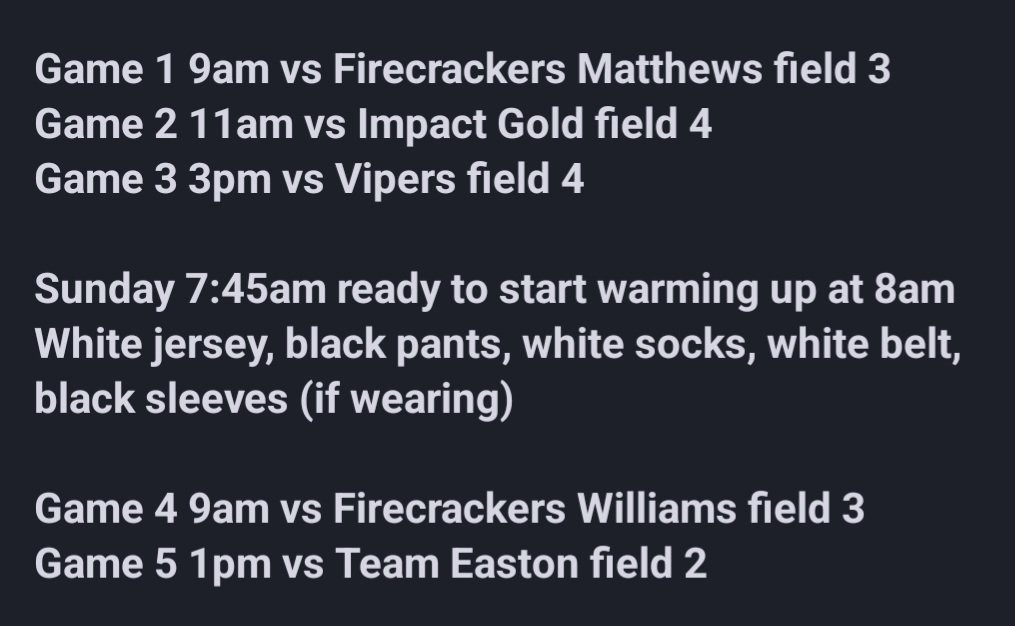 Game 1 9am vs Firecrackers Matthews field 3
Game 2 11am vs Impact Gold field 4
Game 3 3pm vs Vipers field 4

Sunday 7:45am ready to start warming up at 8am
White jersey, black pants, white socks, white belt, black sleeves (if wearing)

Game 4 9am vs Firecrackers Williams field 3
Game 5 1pm vs Team Easton field 2